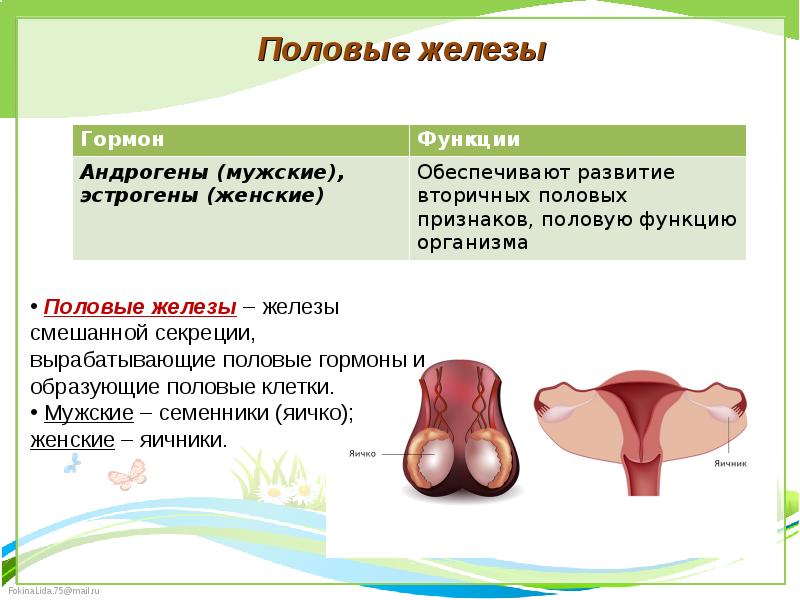 Половые железы

| Гормон | Функции |
|---|---|
| Андрогены (мужские), эстрогены (женские) | Обеспечивают развитие вторичных половых признаков, половую функцию организма |

• Половые железы – железы смешанной секреции, вырабатывающие половые гормоны и образующие половые клетки.
• Мужские – семенники (яичко); женские – яичники.

Яичко

Яичник

FokinaLida.75@mail.ru